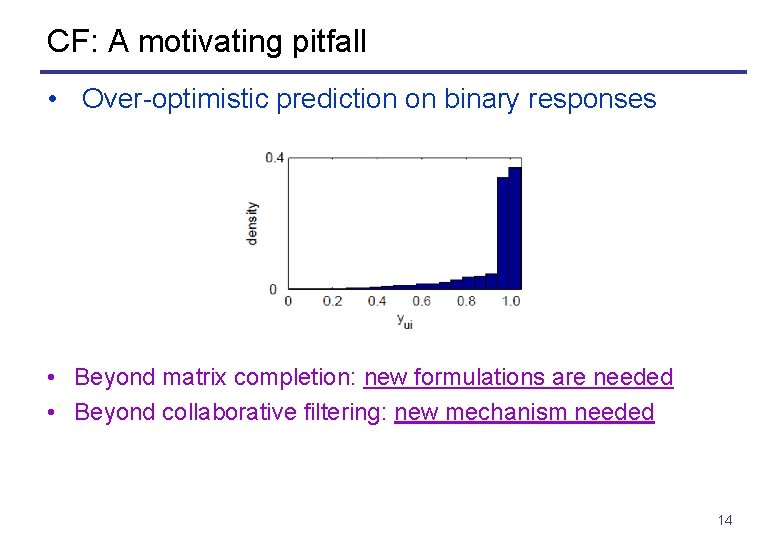 CF: A motivating pitfall

• Over-optimistic prediction on binary responses

0.4
density
0
0 0.2 0.4 0.6 0.8 1.0
$y_{ui}$

• Beyond matrix completion: new formulations are needed
• Beyond collaborative filtering: new mechanism needed

14